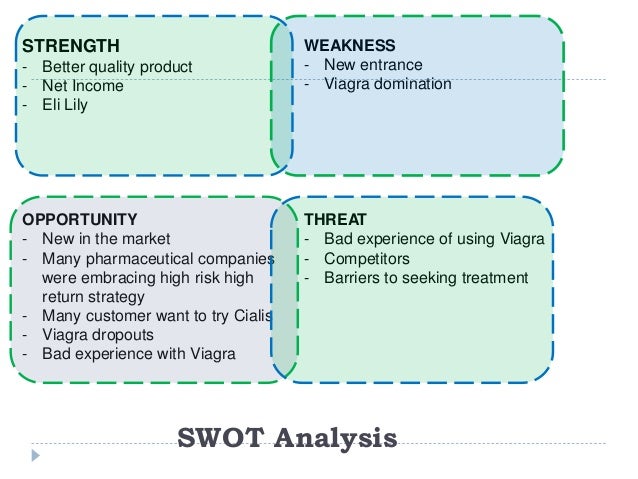 STRENGTH
- Better quality product
- Net Income
- Eli Lily

WEAKNESS
- New entrance
- Viagra domination

OPPORTUNITY
- New in the market
- Many pharmaceutical companies were embracing high risk high return strategy
- Many customer want to try Cialis
- Viagra dropouts
- Bad experience with Viagra

THREAT
- Bad experience of using Viagra
- Competitors
- Barriers to seeking treatment

SWOT Analysis